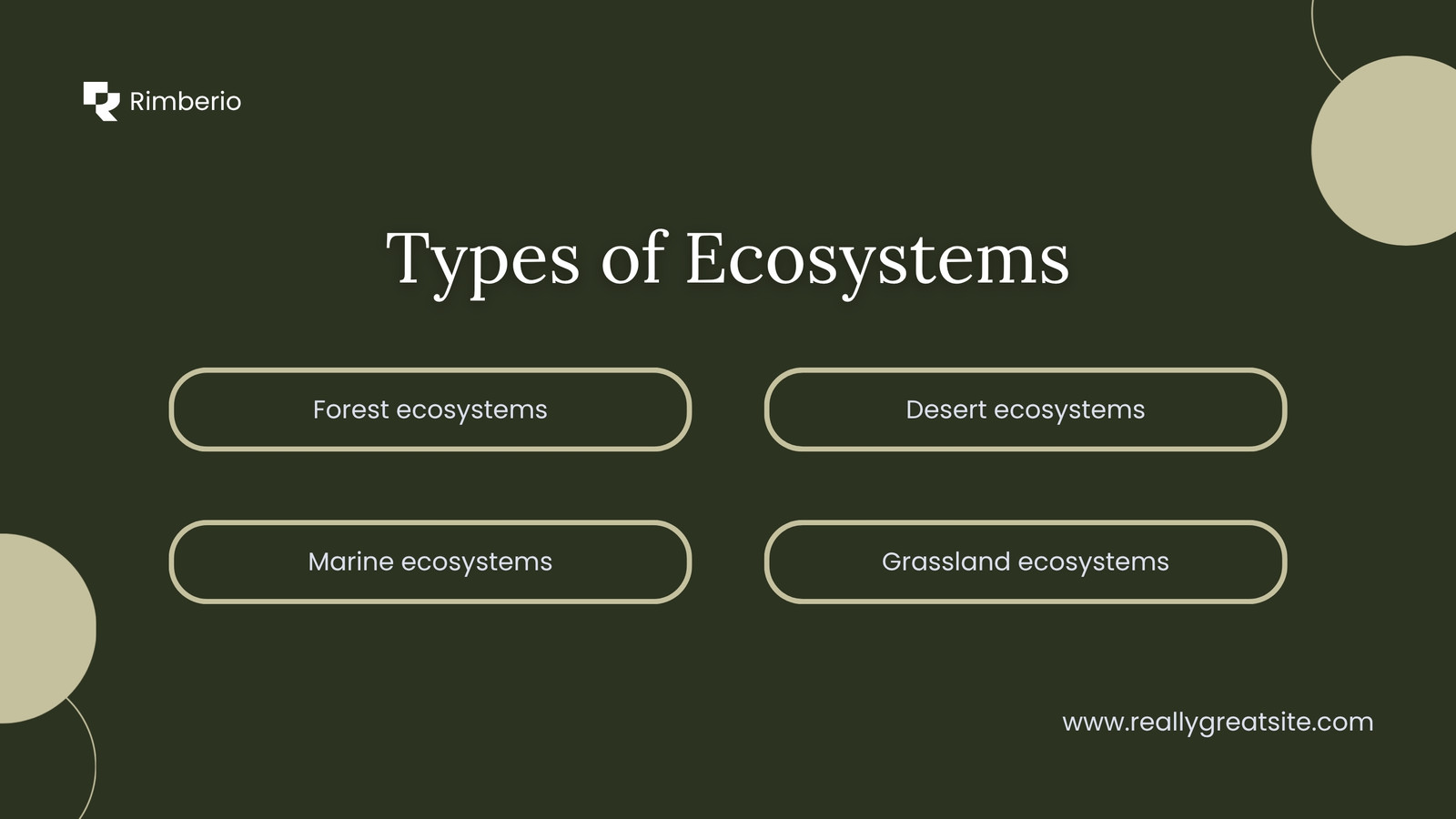 Rimberio

Types of Ecosystems

Forest ecosystems

Desert ecosystems

Marine ecosystems

Grassland ecosystems

www.reallygreatsite.com